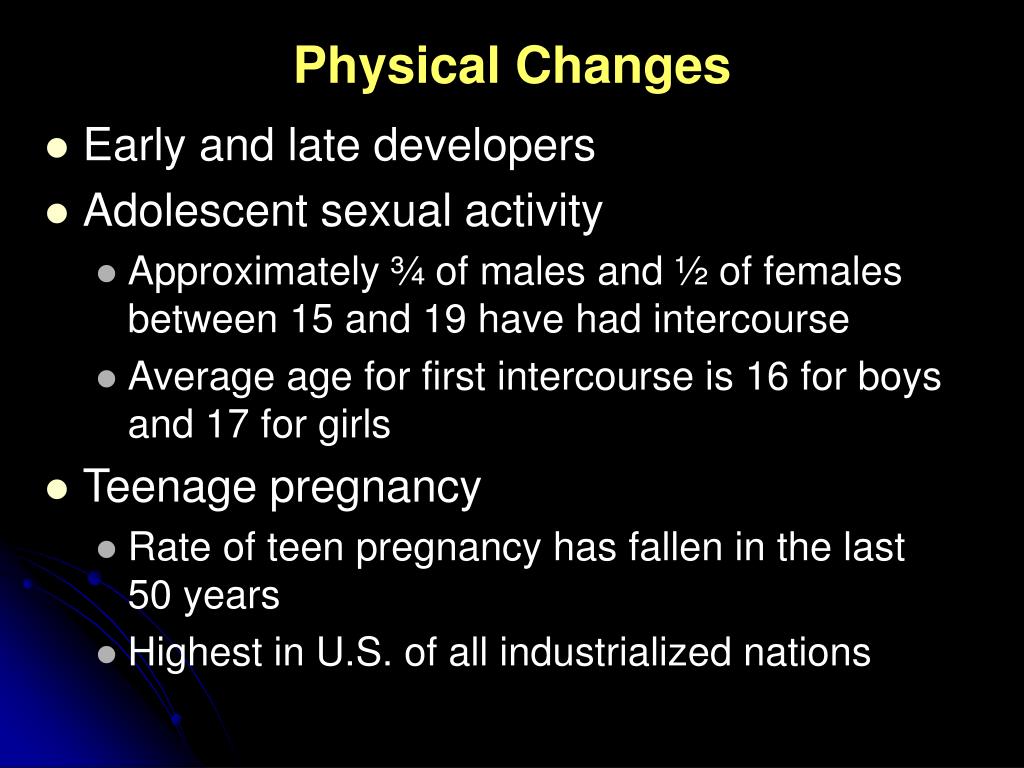 Physical Changes

- Early and late developers
- Adolescent sexual activity
  - Approximately ¾ of males and ½ of females between 15 and 19 have had intercourse
  - Average age for first intercourse is 16 for boys and 17 for girls
- Teenage pregnancy
  - Rate of teen pregnancy has fallen in the last 50 years
  - Highest in U.S. of all industrialized nations